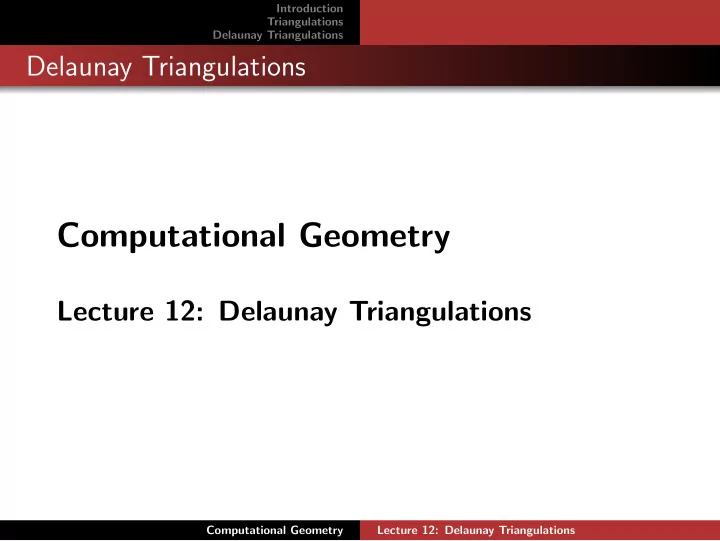 Introduction
Triangulations
Delaunay Triangulations

Delaunay Triangulations

Computational Geometry

Lecture 12: Delaunay Triangulations

Computational Geometry
Lecture 12: Delaunay Triangulations